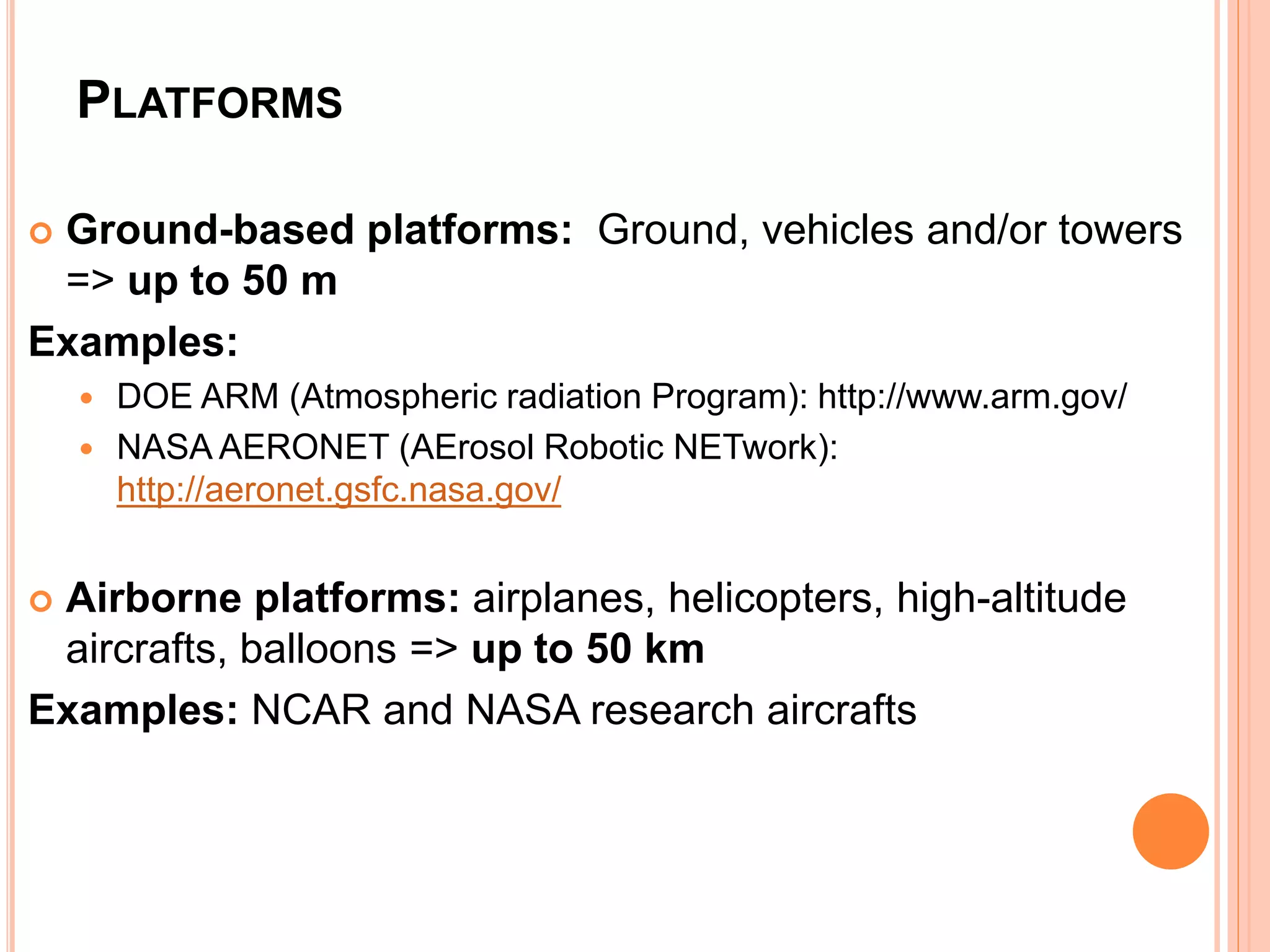 PLATFORMS

Ground-based platforms: Ground, vehicles and/or towers => up to 50 m

Examples:

DOE ARM (Atmospheric radiation Program): http://www.arm.gov/

NASA AERONET (AErosol Robotic NETwork): http://aeronet.gsfc.nasa.gov/

Airborne platforms: airplanes, helicopters, high-altitude aircrafts, balloons => up to 50 km

Examples: NCAR and NASA research aircrafts